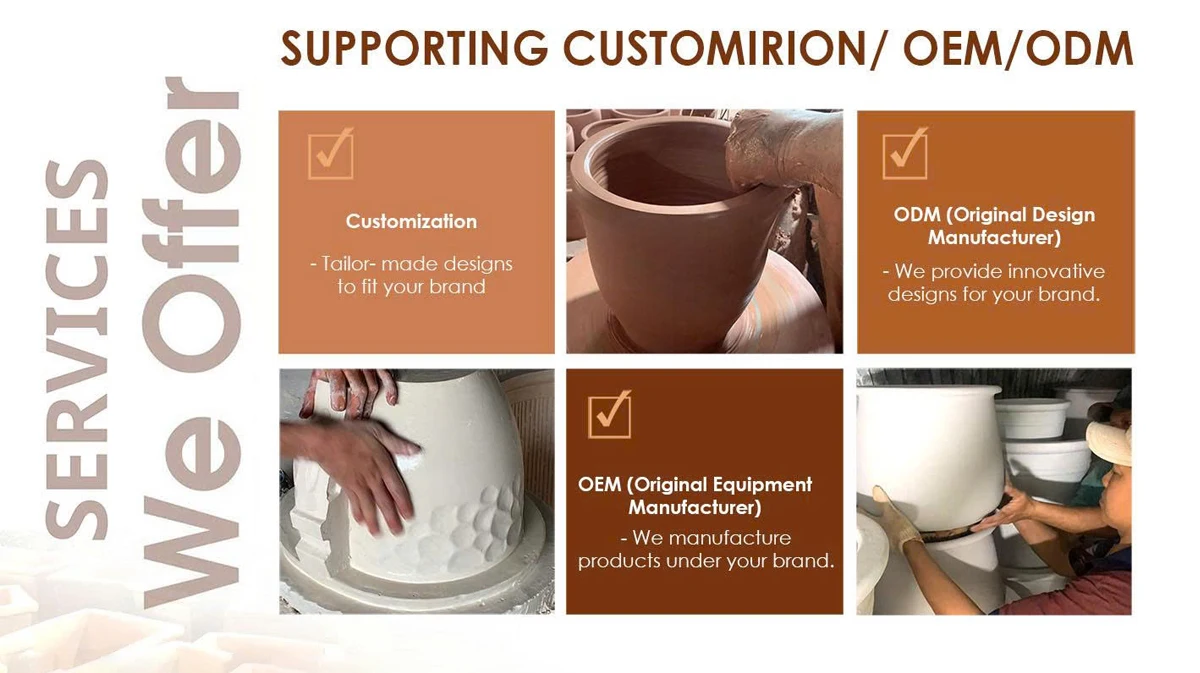 SERVICES
We Offer

SUPPORTING CUSTOMIRION/ OEM/ODM

Customization
- Tailor- made designs to fit your brand

ODM (Original Design Manufacturer)
- We provide innovative designs for your brand.

OEM (Original Equipment Manufacturer)
- We manufacture products under your brand.